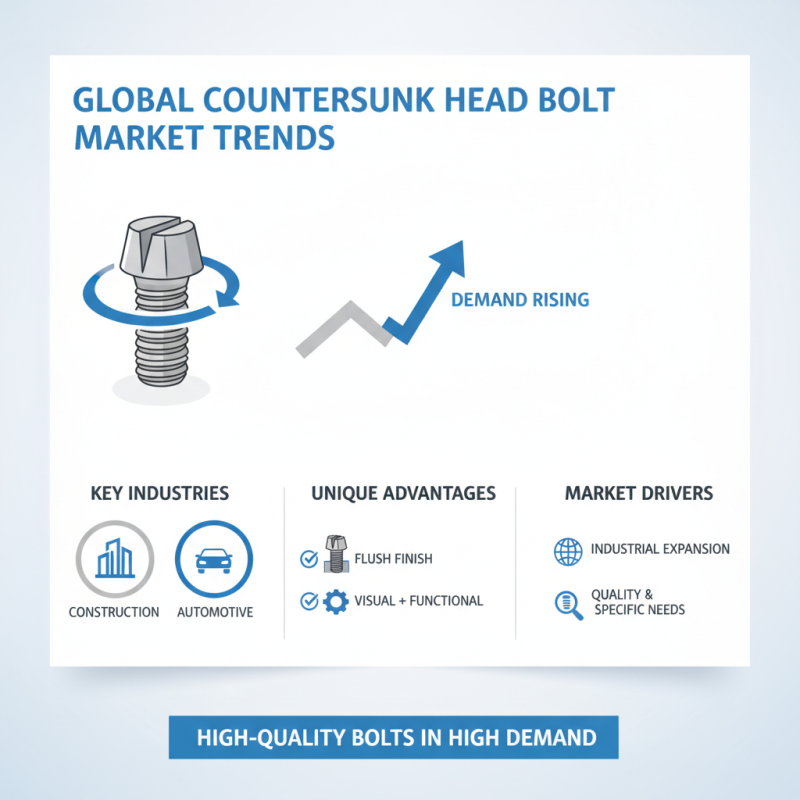 GLOBAL COUNTERSUNK HEAD BOLT MARKET TRENDS

DEMAND RISING

KEY INDUSTRIES

CONSTRUCTION

AUTOMOTIVE

UNIQUE ADVANTAGES

FLUSH FINISH

VISUAL + FUNCTIONAL

MARKET DRIVERS

INDUSTRIAL EXPANSION

QUALITY & SPECIFIC NEEDS

HIGH-QUALITY BOLTS IN HIGH DEMAND